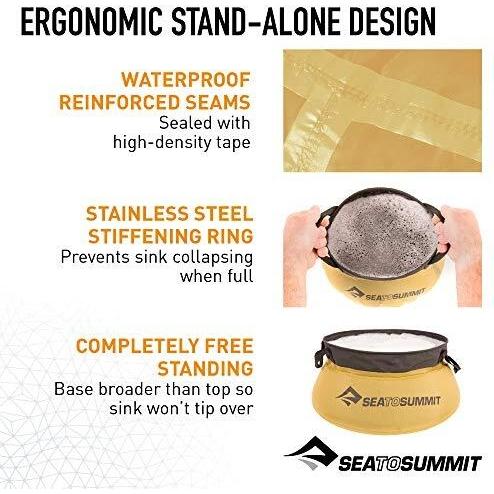 ERGONOMIC STAND-ALONE DESIGN

WATERPROOF REINFORCED SEAMS
Sealed with high-density tape

STAINLESS STEEL STIFFENING RING
Prevents sink collapsing when full

SEATOSUMMIT

COMPLETELY FREE STANDING
Base broader than top so sink won't tip over

SEATOSUMMIT

SEATOSUMMIT